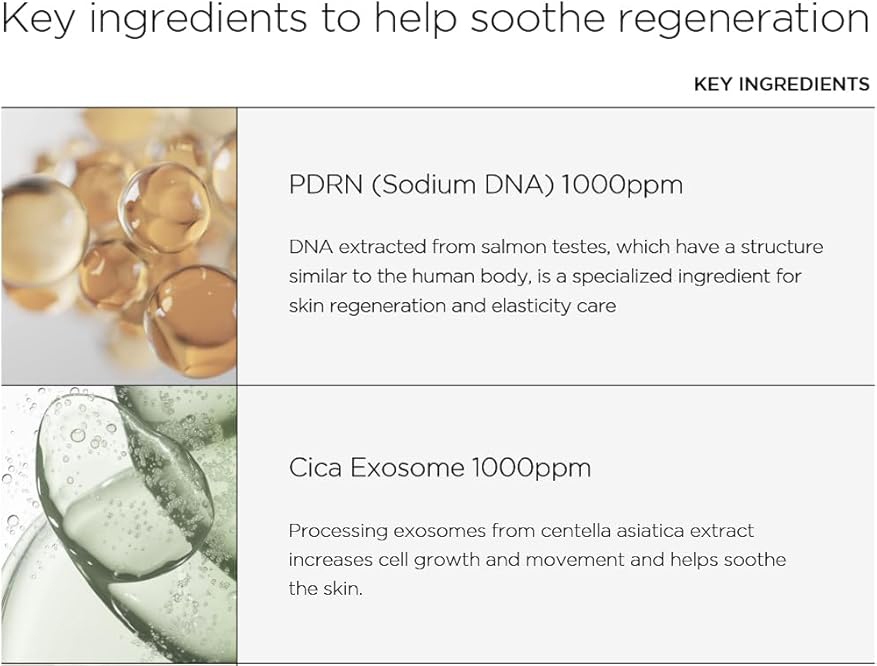 Key ingredients to help soothe regeneration

KEY INGREDIENTS

PDRN (Sodium DNA) 1000ppm

DNA extracted from salmon testes, which have a structure similar to the human body, is a specialized ingredient for skin regeneration and elasticity care

Cica Exosome 1000ppm

Processing exosomes from centella asiatica extract increases cell growth and movement and helps soothe the skin.